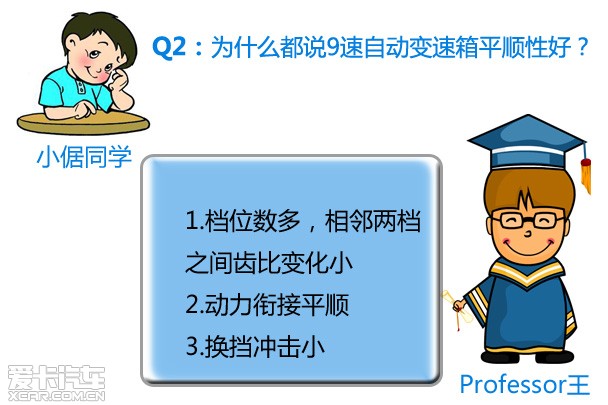 Q2：为什么都说9速自动变速箱平顺性好？

小倨同学

1.档位数多，相邻两档之间齿比变化小
2.动力衔接平顺
3.换挡冲击小

Professor王

爱卡汽车
XCAR.COM.CN